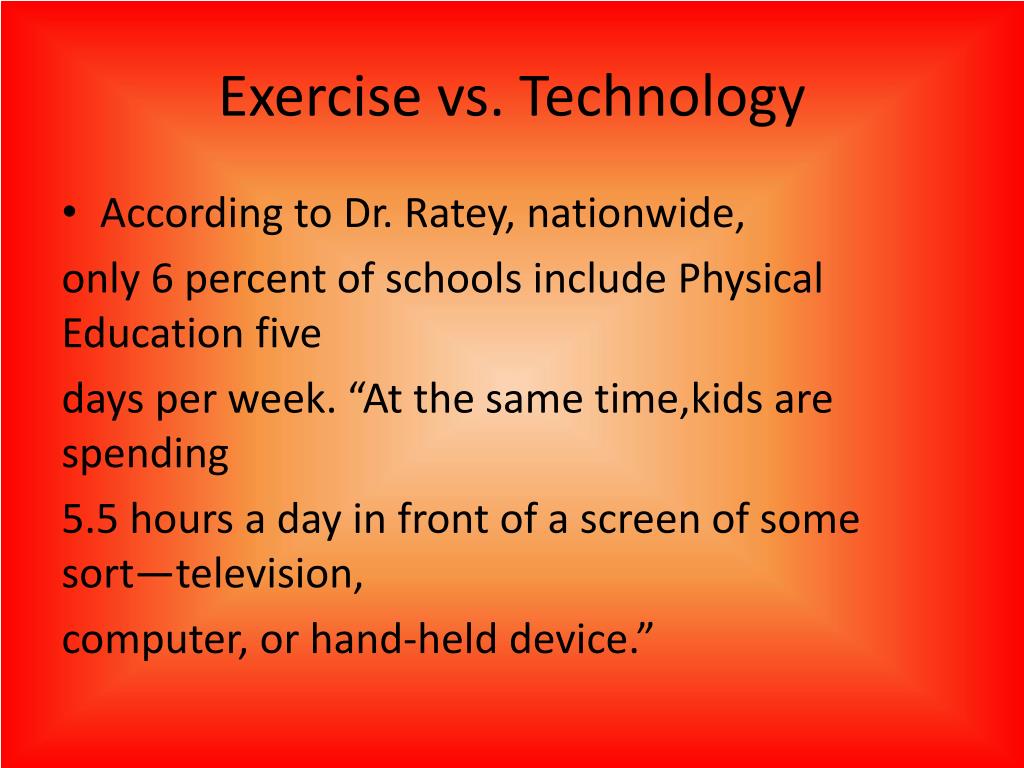 Exercise vs. Technology

• According to Dr. Ratey, nationwide,

only 6 percent of schools include Physical Education five

days per week. “At the same time,kids are spending

5.5 hours a day in front of a screen of some sort—television,

computer, or hand-held device.”